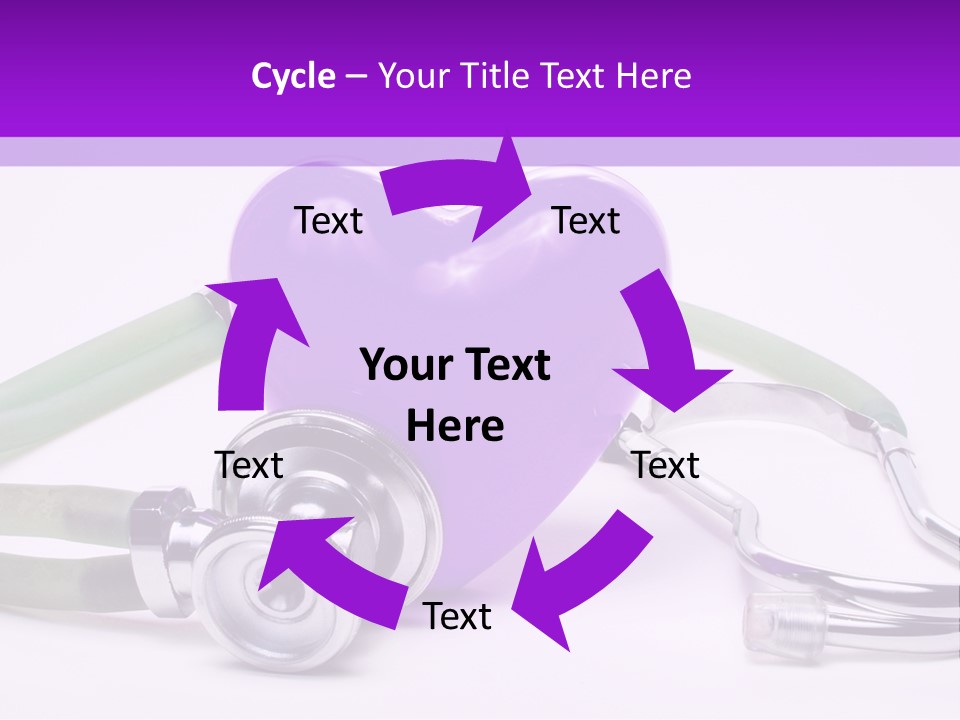 Cycle – Your Title Text Here

Text

Text

Your Text Here

Text

Text

Text